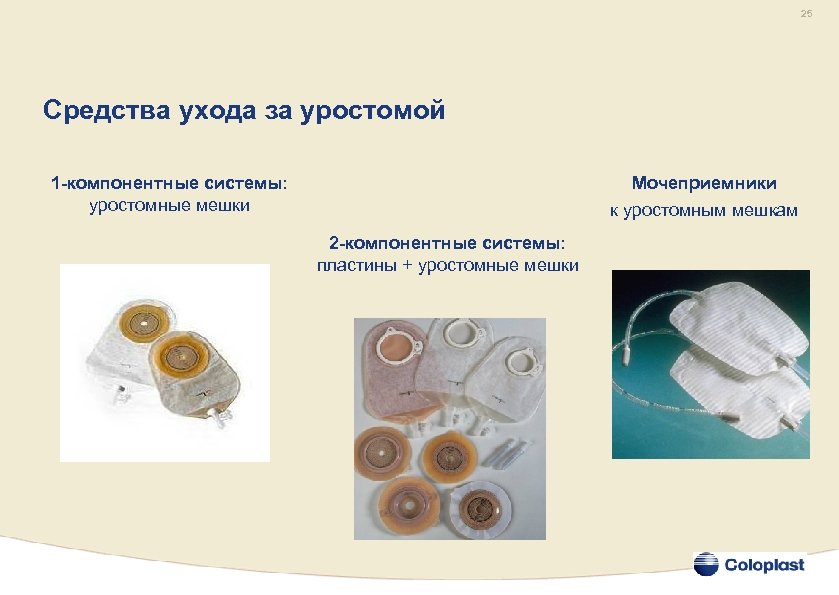 25

Средства ухода за уростомой

1-компонентные системы:
уростомные мешки

2-компонентные системы:
пластины + уростомные мешки

Мочеприемники
к уростомным мешкам

Coloplast